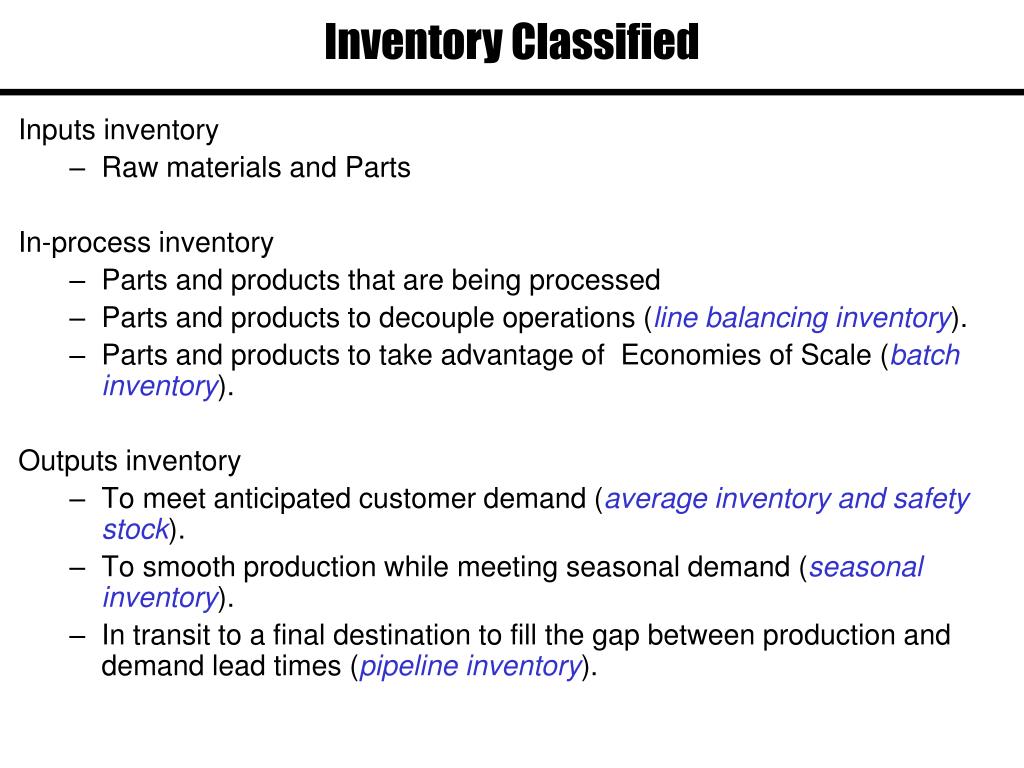 Inventory Classified

Inputs inventory
– Raw materials and Parts

In-process inventory
– Parts and products that are being processed
– Parts and products to decouple operations (line balancing inventory).
– Parts and products to take advantage of Economies of Scale (batch inventory).

Outputs inventory
– To meet anticipated customer demand (average inventory and safety stock).
– To smooth production while meeting seasonal demand (seasonal inventory).
– In transit to a final destination to fill the gap between production and demand lead times (pipeline inventory).